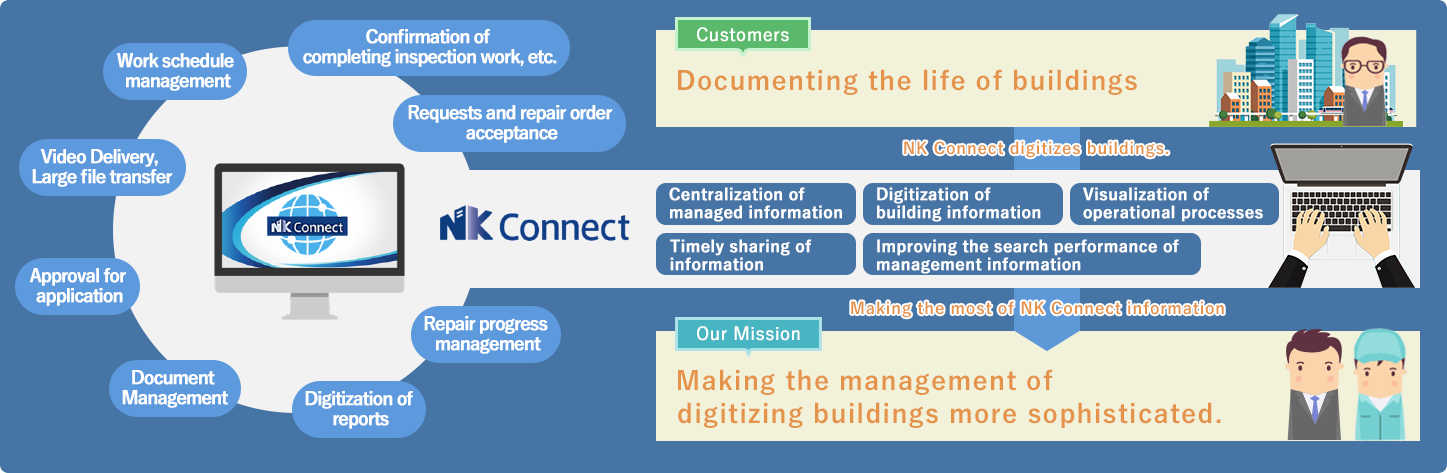 Work schedule management

Confirmation of completing inspection work, etc.

Requests and repair order acceptance

Video Delivery, Large file transfer

NK Connect

Approval for application

Repair progress management

Document Management

Digitization of reports

NK Connect

Customers

Documenting the life of buildings

NK Connect digitizes buildings.

Centralization of managed information

Digitization of building information

Visualization of operational processes

Timely sharing of information

Improving the search performance of management information

Making the most of NK Connect information

Our Mission

Making the management of digitizing buildings more sophisticated.